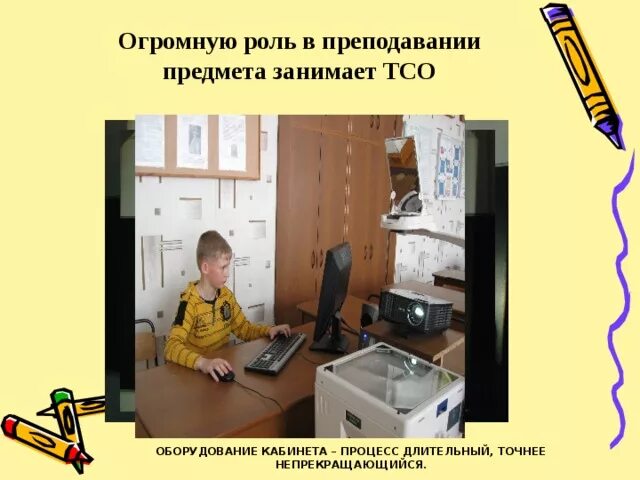 Огромную роль в преподавании предмета занимает ТСО

ОБОРУДОВАНИЕ КАБИНЕТА – ПРОЦЕСС ДЛИТЕЛЬНЫЙ, ТОЧНЕЕ НЕПРЕКРАЩАЮЩИЙСЯ.